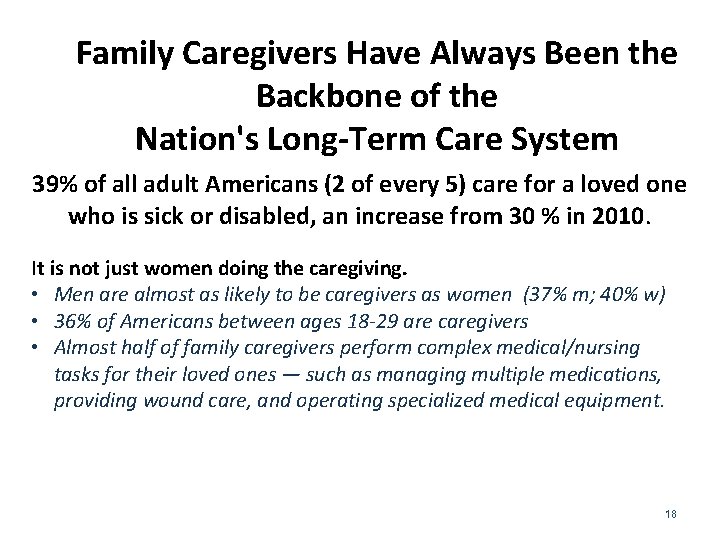 Family Caregivers Have Always Been the Backbone of the Nation's Long-Term Care System

39% of all adult Americans (2 of every 5) care for a loved one who is sick or disabled, an increase from 30 % in 2010.

It is not just women doing the caregiving.

• Men are almost as likely to be caregivers as women (37% m; 40% w)
• 36% of Americans between ages 18-29 are caregivers
• Almost half of family caregivers perform complex medical/nursing tasks for their loved ones — such as managing multiple medications, providing wound care, and operating specialized medical equipment.

18